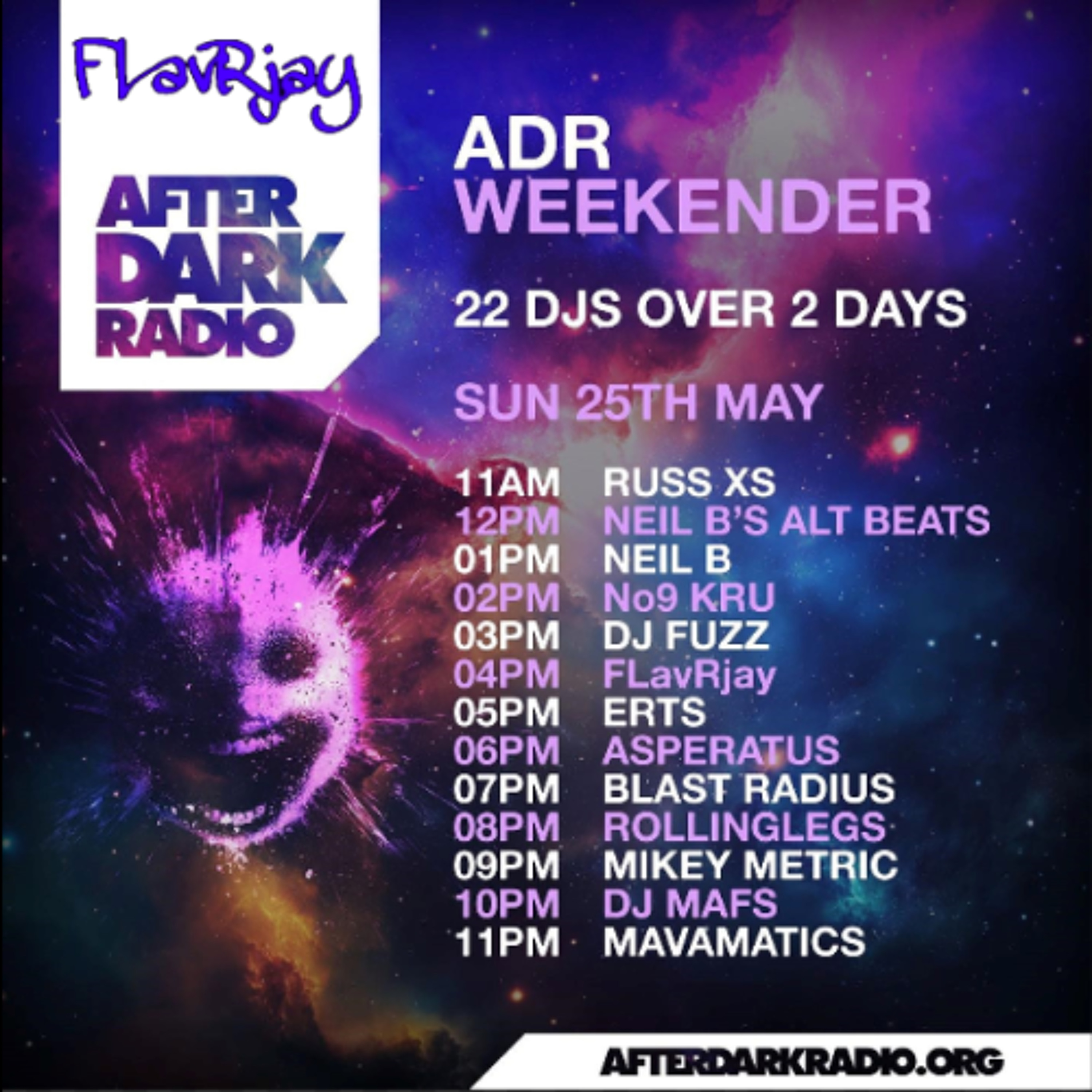 FLavRjay

AFTER DARK RADIO

ADR WEEKENDER

22 DJS OVER 2 DAYS

SUN 25TH MAY

11AM RUSS XS
12PM NEIL B'S ALT BEATS
01PM NEIL B
02PM No9 KRU
03PM DJ FUZZ
04PM FLavRjay
05PM ERTS
06PM ASPERATUS
07PM BLAST RADIUS
08PM ROLLINGLEGS
09PM MIKEY METRIC
10PM DJ MAFS
11PM MAVAMATICS

AFTERDARKRADIO.ORG